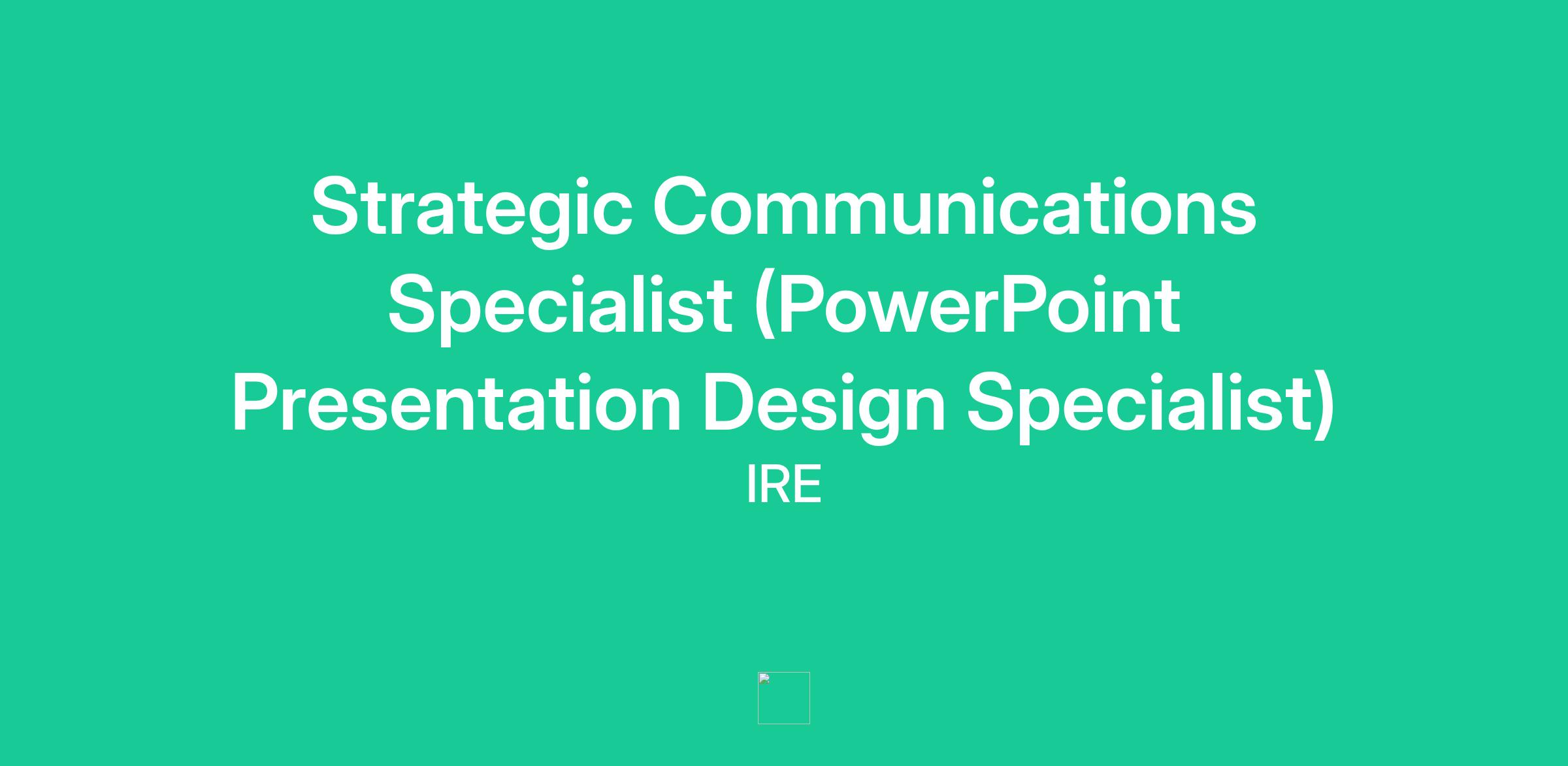 Strategic Communications Specialist (PowerPoint Presentation Design Specialist)

IRE